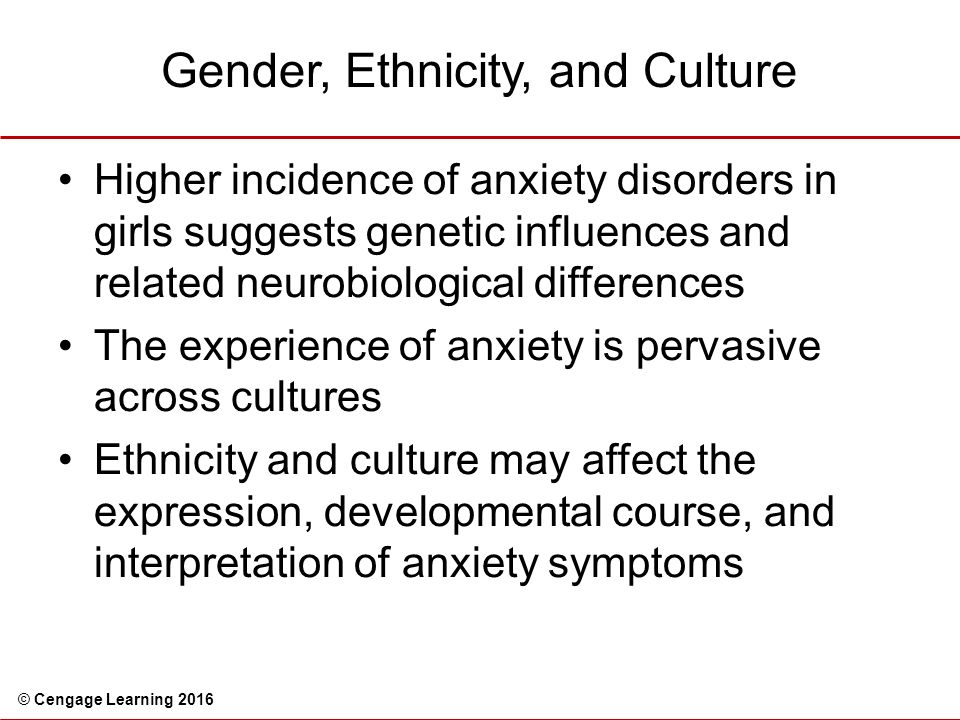 Gender, Ethnicity, and Culture

• Higher incidence of anxiety disorders in girls suggests genetic influences and related neurobiological differences
• The experience of anxiety is pervasive across cultures
• Ethnicity and culture may affect the expression, developmental course, and interpretation of anxiety symptoms

© Cengage Learning 2016